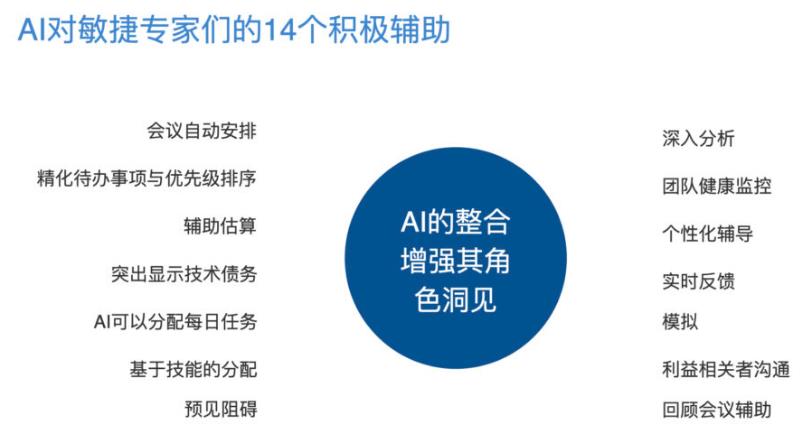 AI对敏捷专家们的14个积极辅助

会议自动安排

精化待办事项与优先级排序

辅助估算

突出显示技术债务

AI可以分配每日任务

基于技能的分配

预见阻碍

AI的整合增强其角色洞见

深入分析

团队健康监控

个性化辅导

实时反馈

模拟

利益相关者沟通

回顾会议辅助